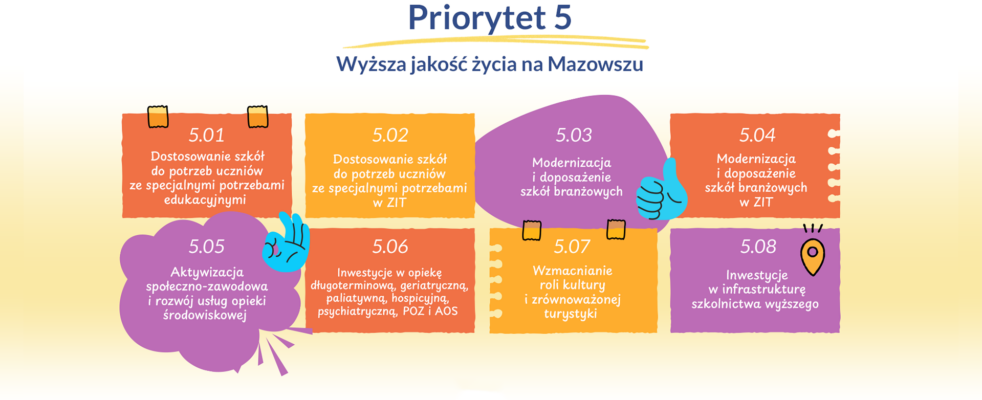 Priorytet 5

Wyższa jakość życia na Mazowszu

5.01
Dostosowanie szkół do potrzeb uczniów ze specjalnymi potrzebami edukacyjnymi

5.02
Dostosowanie szkół do potrzeb uczniów ze specjalnymi potrzebami w ZIT

5.03
Modernizacja i doposażenie szkół branżowych

5.04
Modernizacja i doposażenie szkół branżowych w ZIT

5.05
Aktywizacja społeczno-zawodowa i rozwój usług opieki środowiskowej

5.06
Inwestycje w opiekę długoterminową, geriatryczną, paliatywną, hospicyjną, psychiatryczną, POZ i AOS

5.07
Wzmacnianie roli kultury i zrównoważonej turystyki

5.08
Inwestycje w infrastrukturę szkolnictwa wyższego